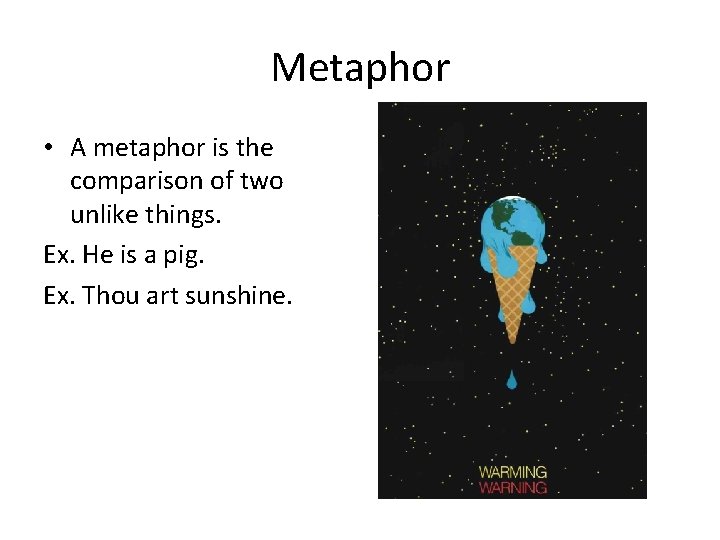 Metaphor

• A metaphor is the comparison of two unlike things.

Ex. He is a pig.

Ex. Thou art sunshine.

WARMING
WARNING